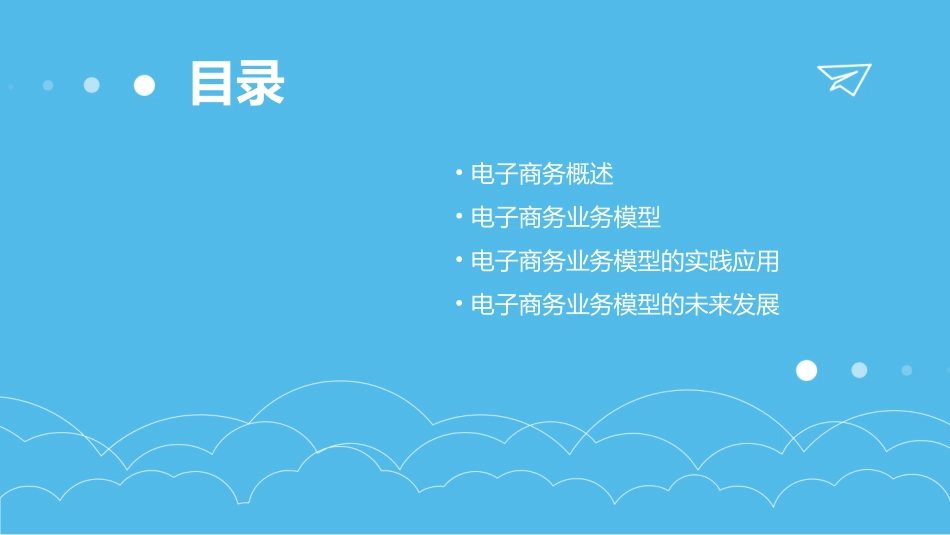 目录

• 电子商务概述
• 电子商务业务模型
• 电子商务业务模型的实践应用
• 电子商务业务模型的未来发展